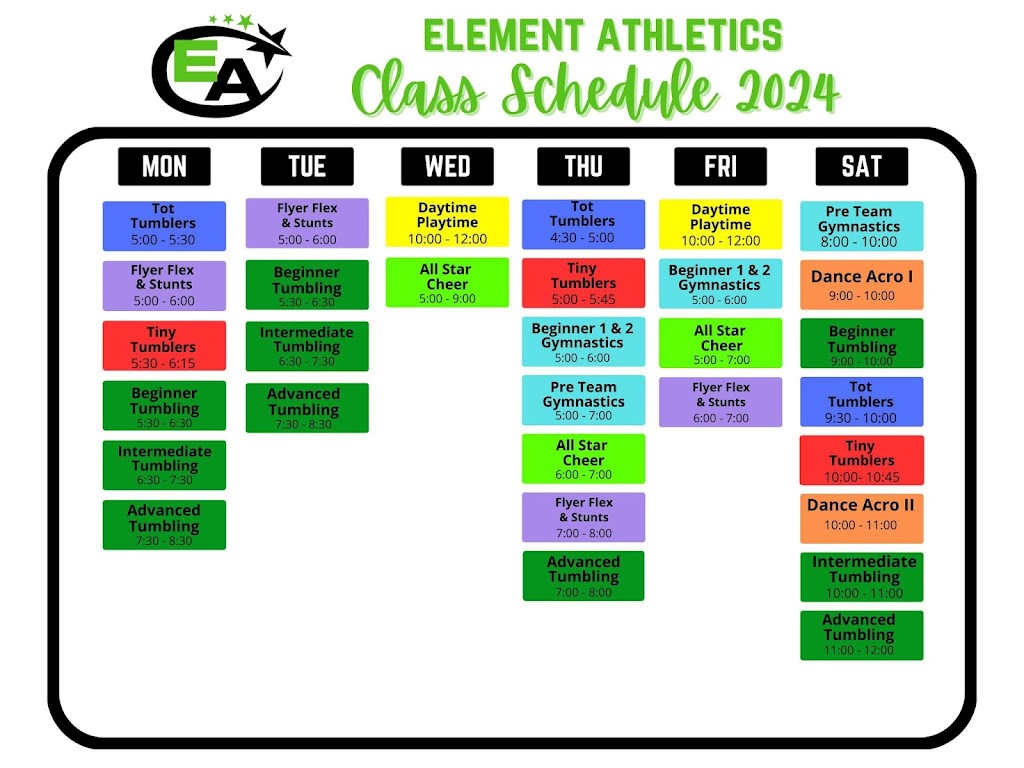 EA

ELEMENT ATHLETICS
Class Schedule 2024

MON

Tot Tumblers
5:00 - 5:30

Flyer Flex & Stunts
5:00 - 6:00

Tiny Tumblers
5:30 - 6:15

Beginner Tumbling
5:30 - 6:30

Intermediate Tumbling
6:30 - 7:30

Advanced Tumbling
7:30 - 8:30

TUE

Flyer Flex & Stunts
5:00 - 6:00

Beginner Tumbling
5:30 - 6:30

Intermediate Tumbling
6:30 - 7:30

Advanced Tumbling
7:30 - 8:30

WED

Daytime Playtime
10:00 - 12:00

All Star Cheer
5:00 - 9:00

THU

Tot Tumblers
4:30 - 5:00

Tiny Tumblers
5:00 - 5:45

Beginner 1 & 2 Gymnastics
5:00 - 6:00

Pre Team Gymnastics
5:00 - 7:00

All Star Cheer
6:00 - 7:00

Flyer Flex & Stunts
7:00 - 8:00

Advanced Tumbling
7:00 - 8:00

FRI

Daytime Playtime
10:00 - 12:00

Beginner 1 & 2 Gymnastics
5:00 - 6:00

All Star Cheer
5:00 - 7:00

Flyer Flex & Stunts
6:00 - 7:00

SAT

Pre Team Gymnastics
8:00 - 10:00

Dance Acro I
9:00 - 10:00

Beginner Tumbling
9:00 - 10:00

Tot Tumblers
9:30 - 10:00

Tiny Tumblers
10:00- 10:45

Dance Acro II
10:00 - 11:00

Intermediate Tumbling
10:00 - 11:00

Advanced Tumbling
11:00 - 12:00